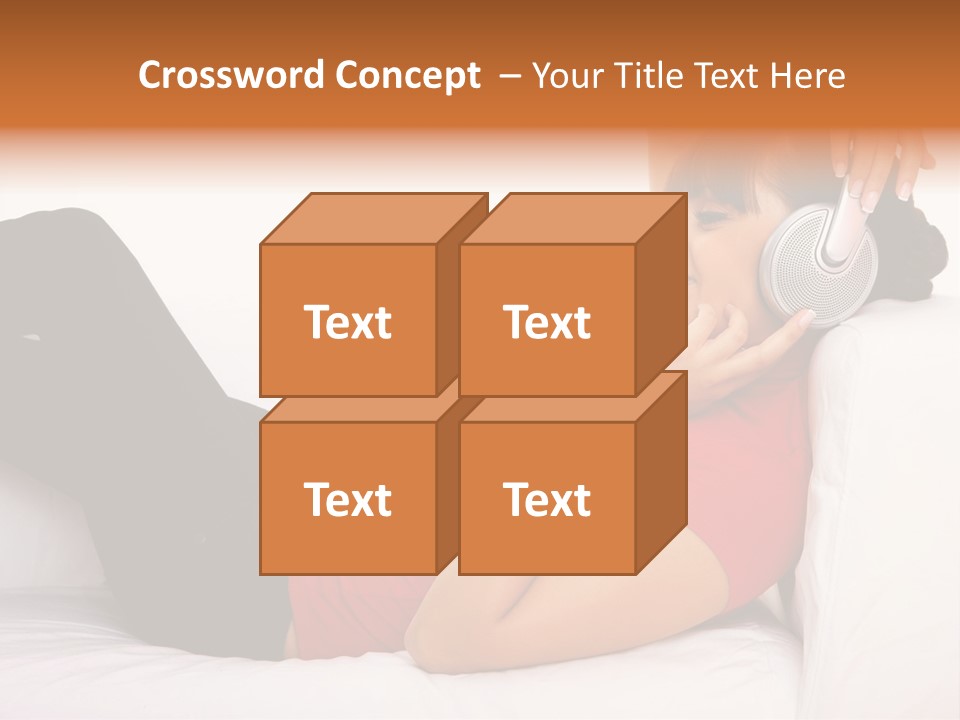 Crossword Concept – Your Title Text Here

Text

Text

Text

Text